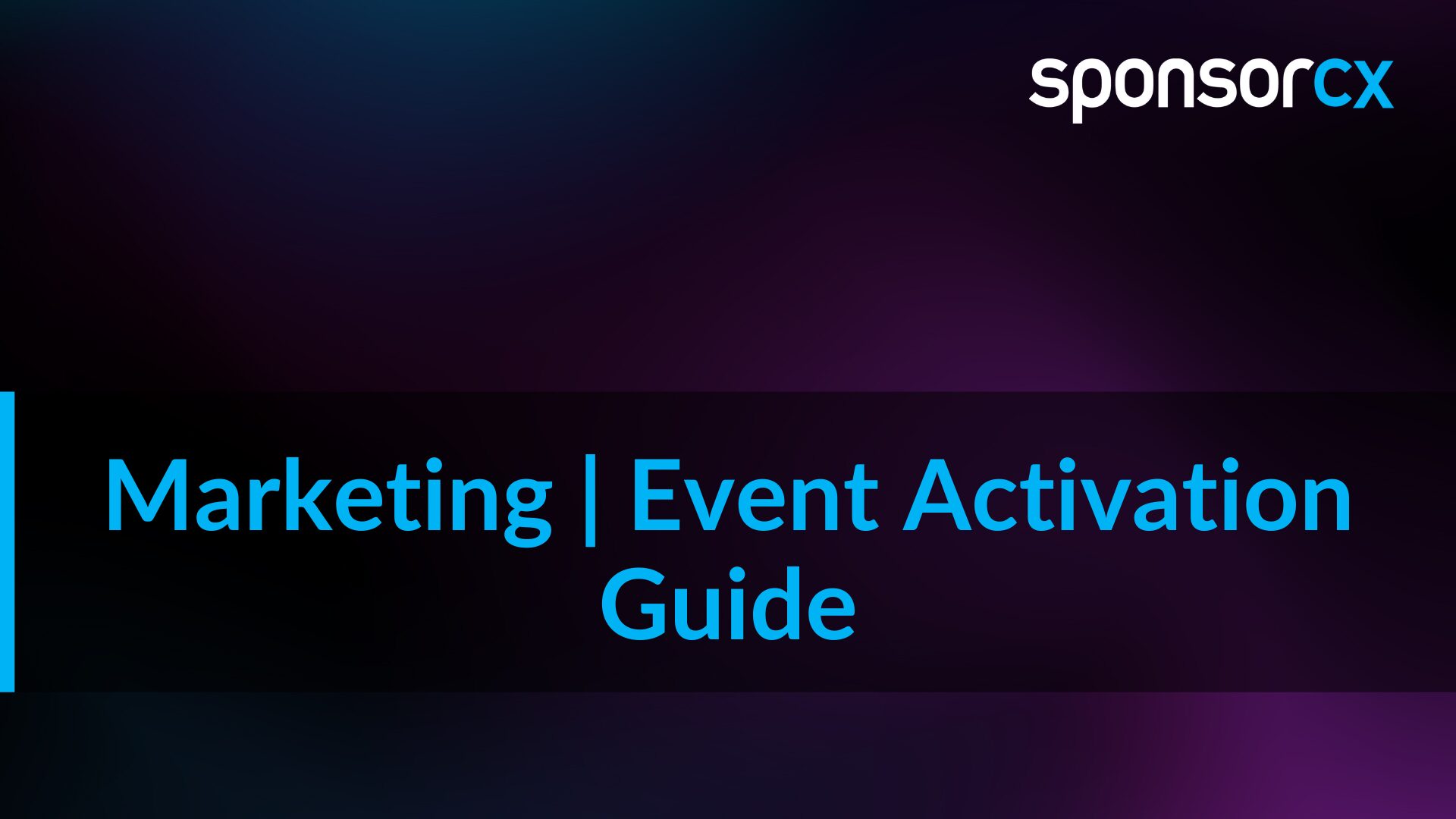 sponsorcx

Marketing | Event Activation Guide